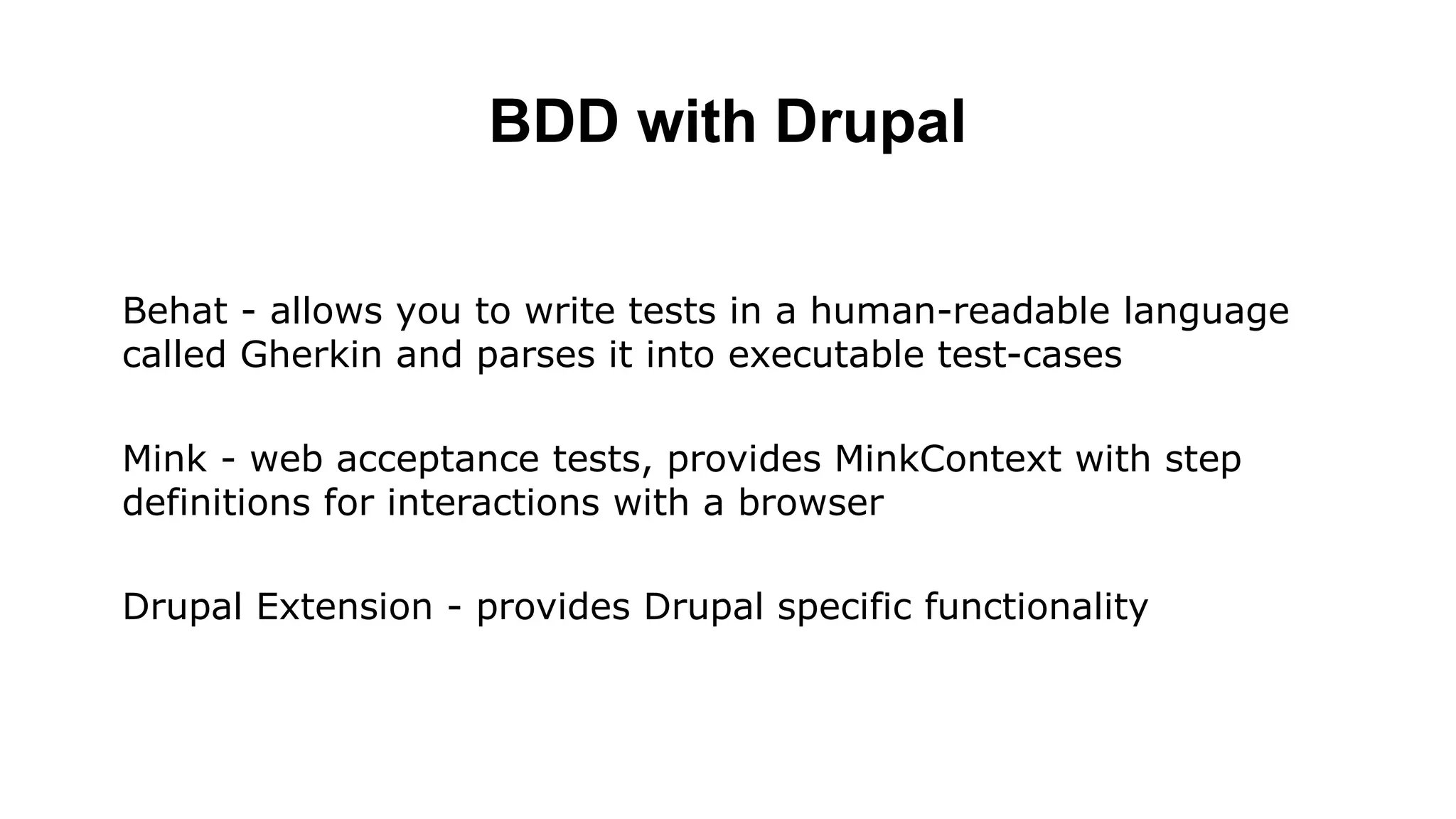 BDD with Drupal

Behat - allows you to write tests in a human-readable language called Gherkin and parses it into executable test-cases

Mink - web acceptance tests, provides MinkContext with step definitions for interactions with a browser

Drupal Extension - provides Drupal specific functionality